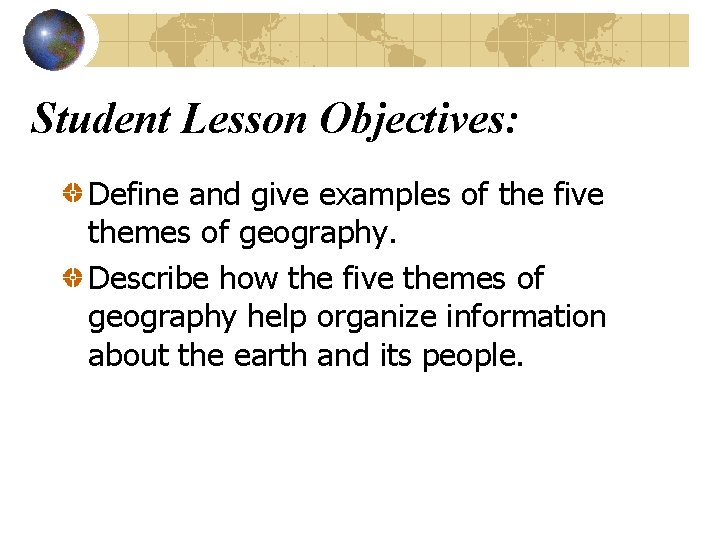 Student Lesson Objectives:

Define and give examples of the five themes of geography.

Describe how the five themes of geography help organize information about the earth and its people.